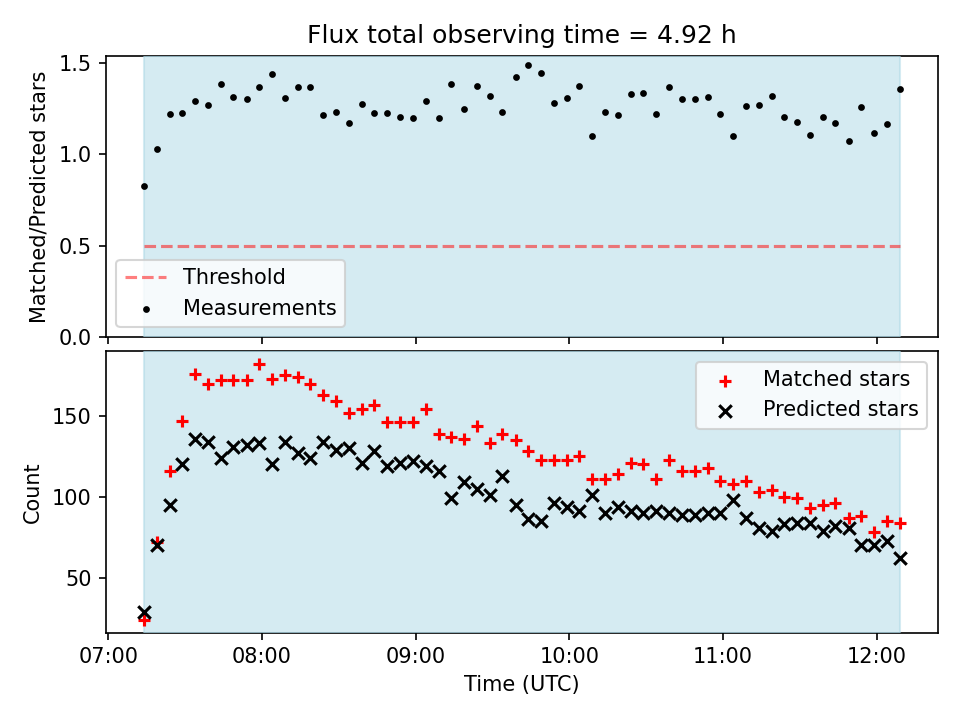 Flux total observing time = 4.92 h

Matched/Predicted stars

1.5
1.0
0.5
0.0

Threshold
Measurements

Matched stars
Predicted stars

Count

150
100
50

07:00
08:00
09:00
10:00
11:00
12:00

Time (UTC)